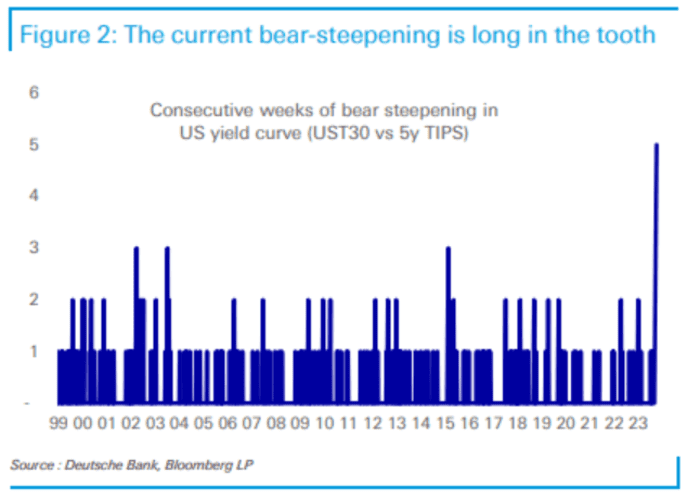 Figure 2: The current bear-steepening is long in the tooth

Consecutive weeks of bear steepening in US yield curve (UST30 vs 5y TIPS)

6
5
4
3
2
1
-

99 00 01 02 03 04 05 06 07 08 09 10 11 12 13 14 15 16 17 18 19 20 21 22 23

Source : Deutsche Bank, Bloomberg LP